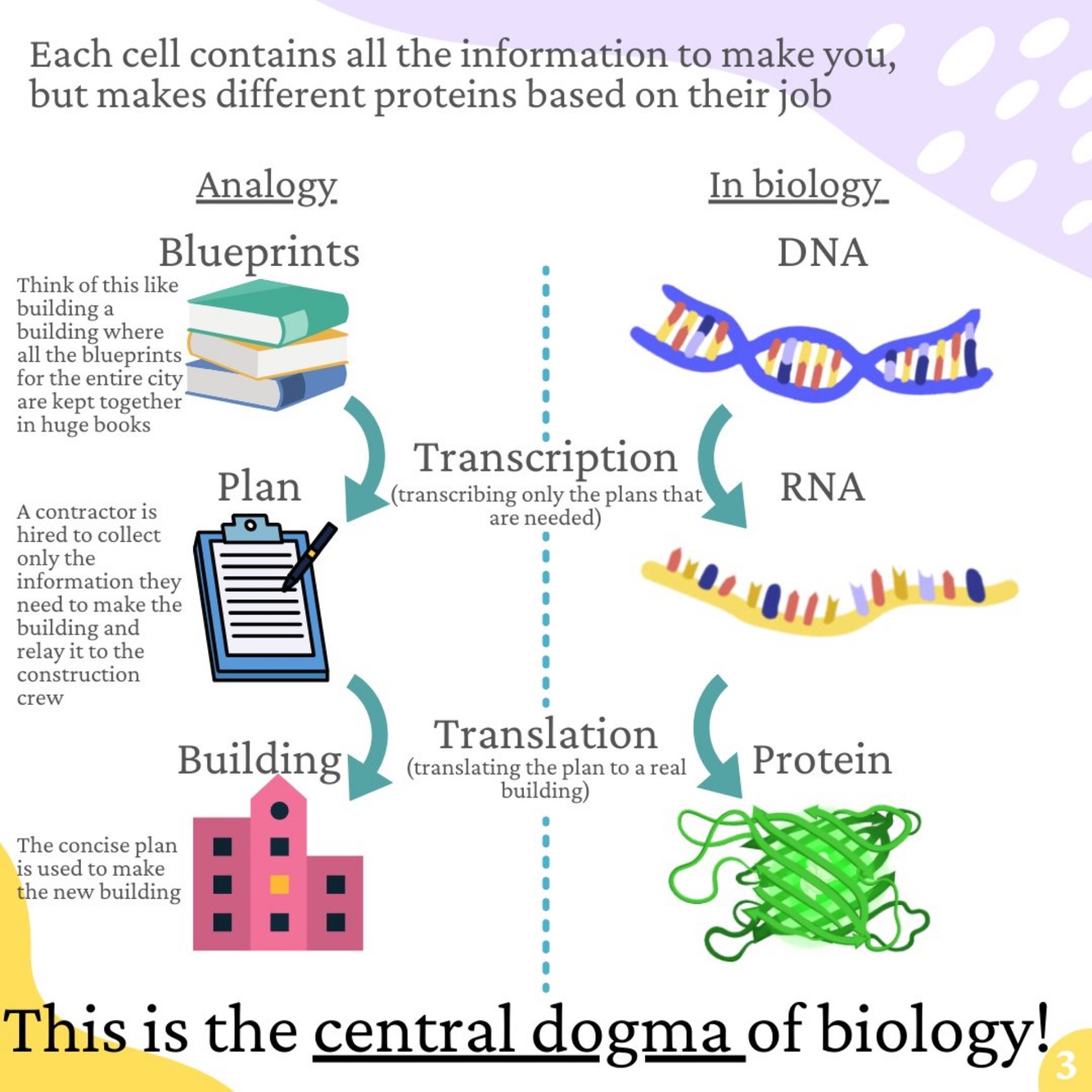 Each cell contains all the information to make you, but makes different proteins based on their job

Analogy

Blueprints

Think of this like building a building where all the blueprints for the entire city are kept together in huge books

Plan

A contractor is hired to collect only the information they need to make the building and relay it to the construction crew

Building

The concise plan is used to make the new building

Transcription
(transcribing only the plans that are needed)

Translation
(translating the plan to a real building)

In biology

DNA

RNA

Protein

This is the central dogma of biology!

3